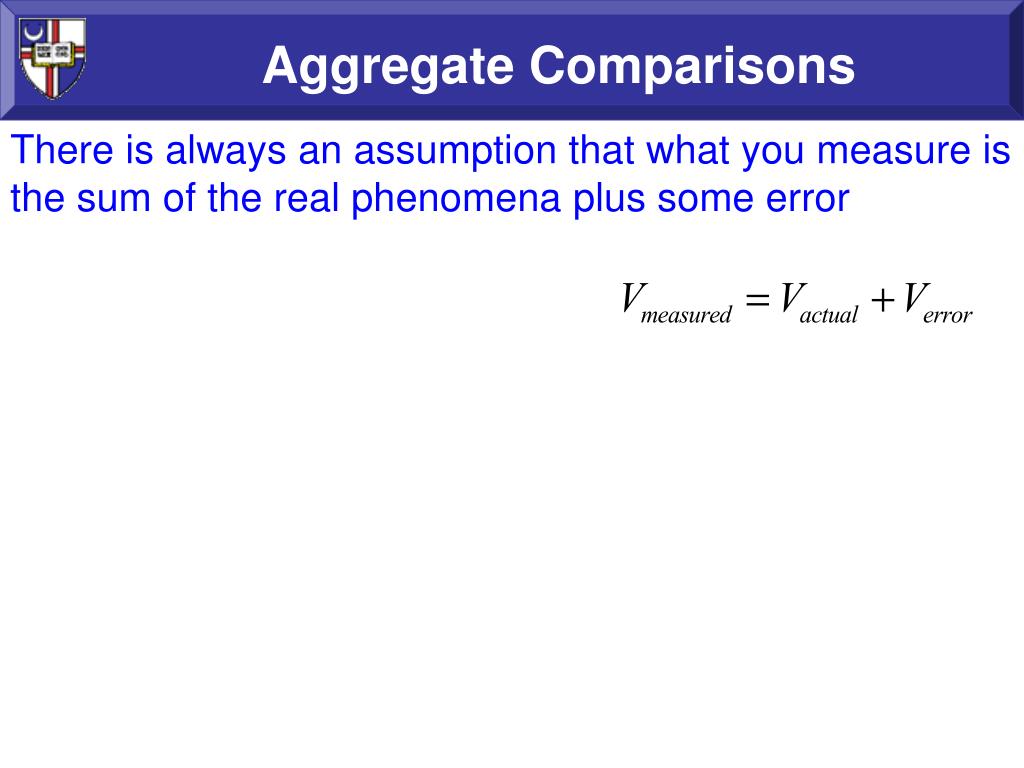 Aggregate Comparisons

There is always an assumption that what you measure is the sum of the real phenomena plus some error

$V_{measured} = V_{actual} + V_{error}$